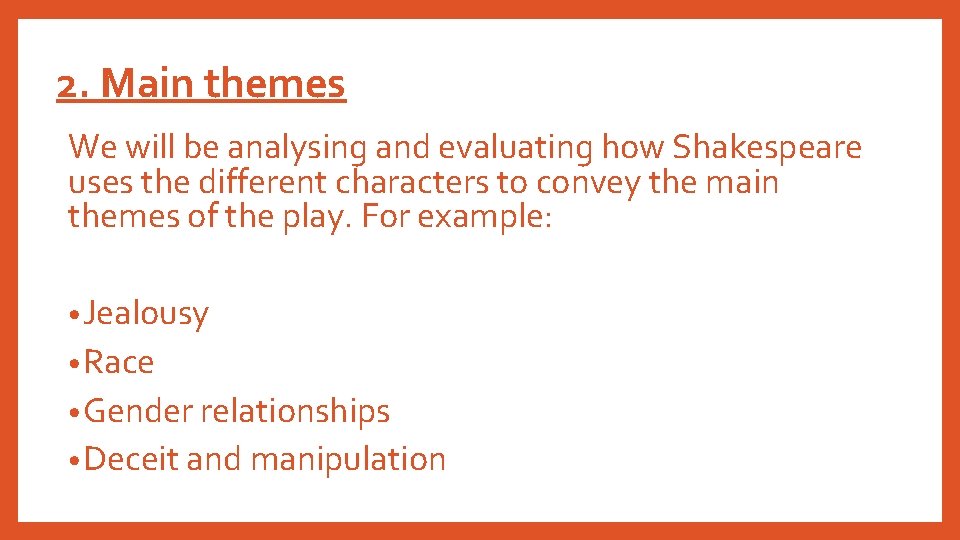 2. Main themes

We will be analysing and evaluating how Shakespeare uses the different characters to convey the main themes of the play. For example:

• Jealousy
• Race
• Gender relationships
• Deceit and manipulation